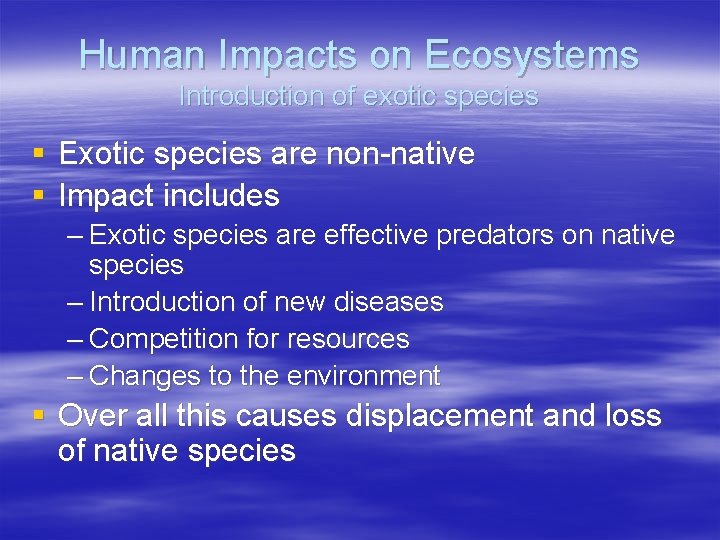 Human Impacts on Ecosystems
Introduction of exotic species

▪ Exotic species are non-native
▪ Impact includes
– Exotic species are effective predators on native species
– Introduction of new diseases
– Competition for resources
– Changes to the environment
▪ Over all this causes displacement and loss of native species